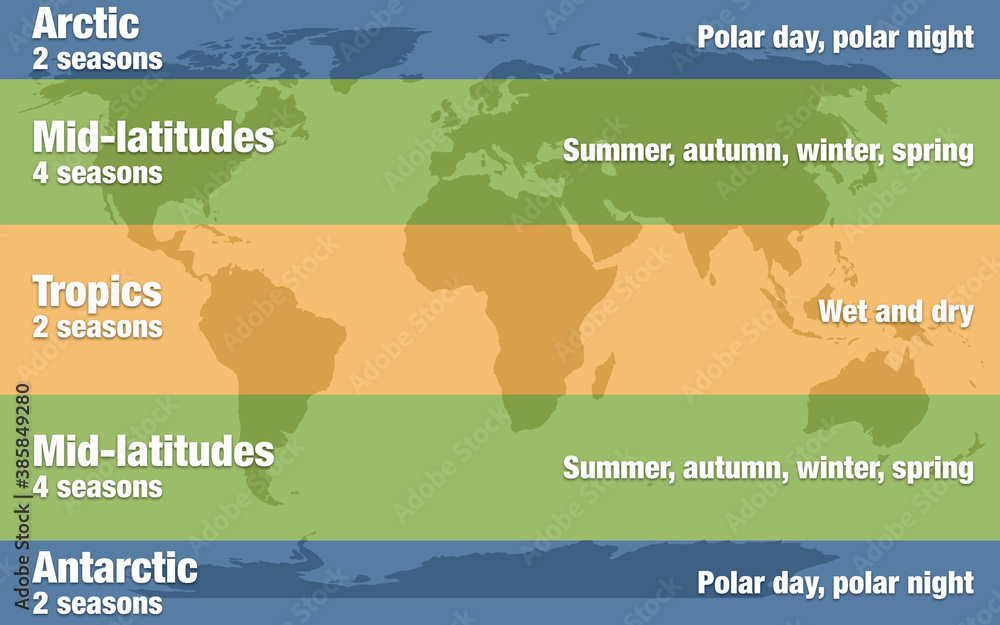 Arctic
2 seasons

Polar day, polar night

Mid-latitudes
4 seasons

Summer, autumn, winter, spring

Tropics
2 seasons

Wet and dry

Mid-latitudes
4 seasons

Summer, autumn, winter, spring

Antarctic
2 seasons

Polar day, polar night

Adobe Stock | #385849280